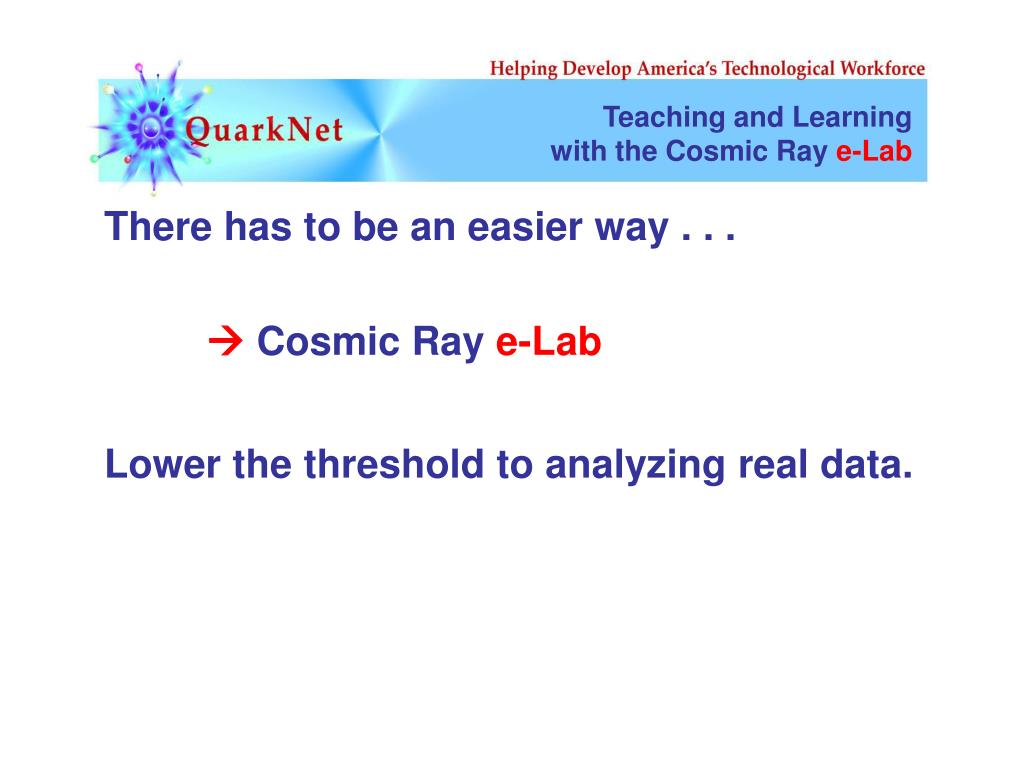 Helping Develop America's Technological Workforce

QuarkNet

Teaching and Learning
with the Cosmic Ray e-Lab

There has to be an easier way . . .

→ Cosmic Ray e-Lab

Lower the threshold to analyzing real data.